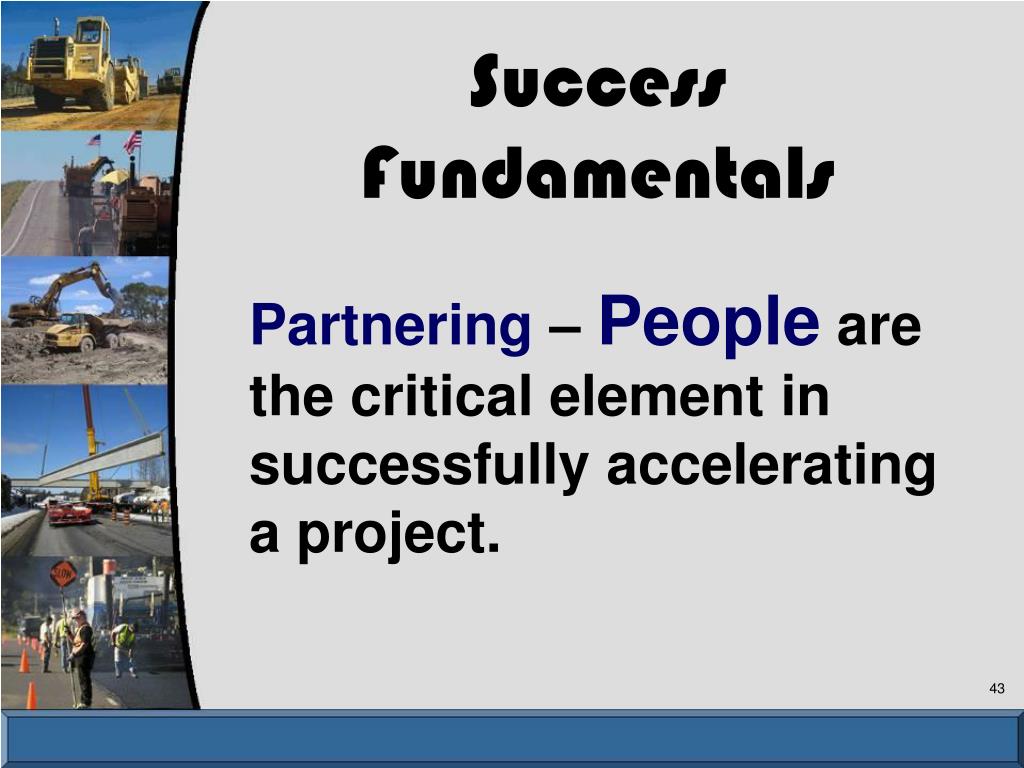 Success Fundamentals

Partnering – People are the critical element in successfully accelerating a project.

SLOW

43